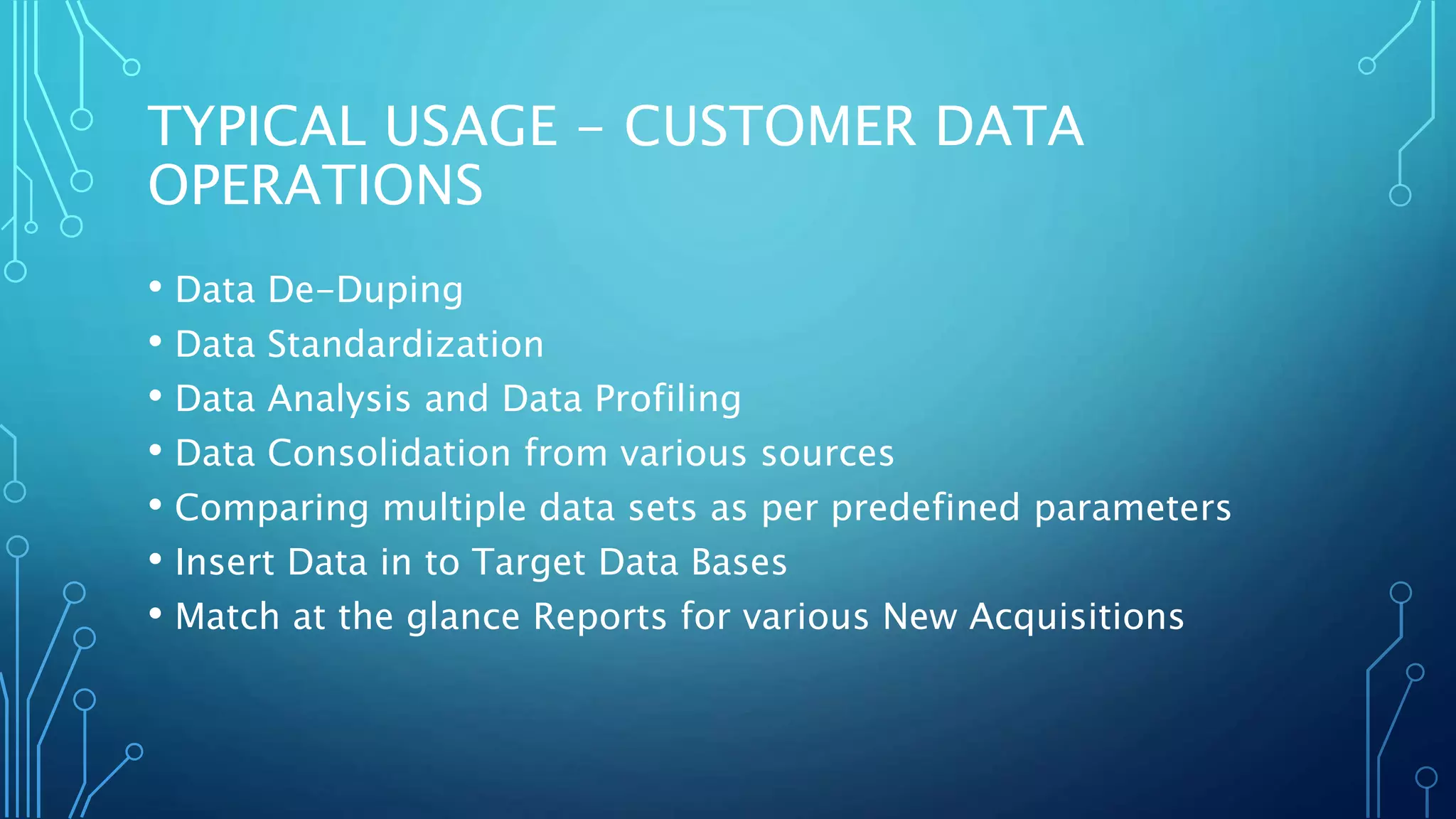 TYPICAL USAGE – CUSTOMER DATA OPERATIONS

• Data De-Duping
• Data Standardization
• Data Analysis and Data Profiling
• Data Consolidation from various sources
• Comparing multiple data sets as per predefined parameters
• Insert Data in to Target Data Bases
• Match at the glance Reports for various New Acquisitions